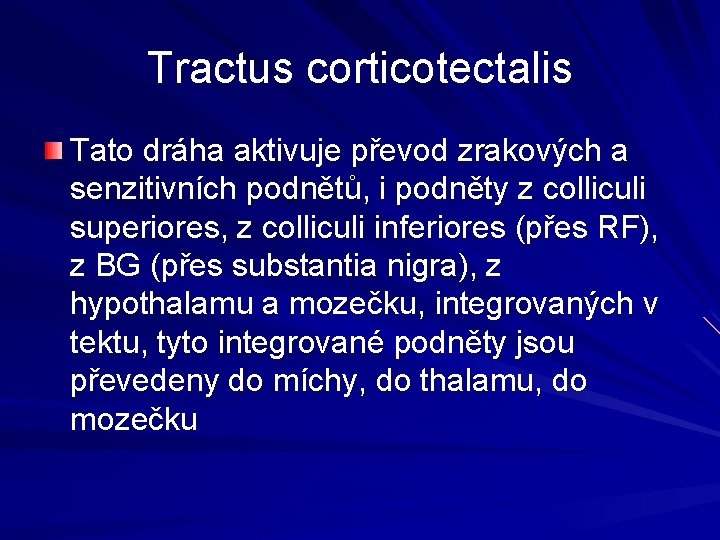 Tractus corticotectalis

Tato dráha aktivuje převod zrakových a senzitivních podnětů, i podněty z colliculi superiores, z colliculi inferiores (přes RF), z BG (přes substantia nigra), z hypothalamu a mozečku, integrovaných v tektu, tyto integrované podněty jsou převedeny do míchy, do thalamu, do mozečku